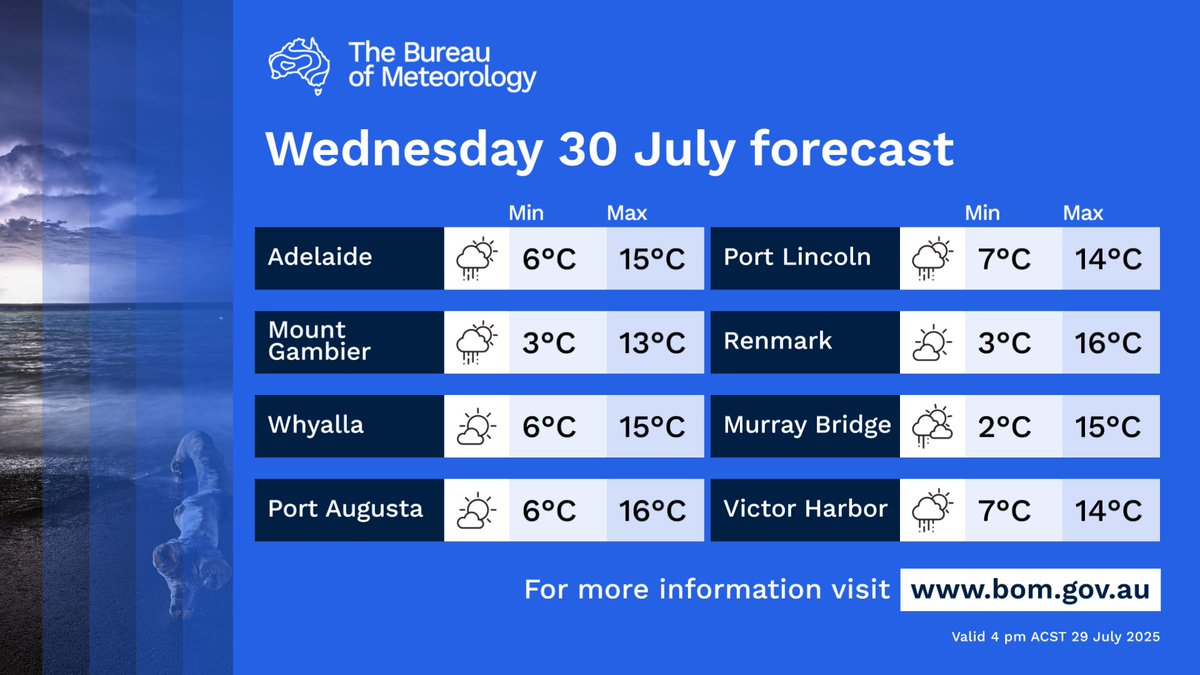 The Bureau of Meteorology

Wednesday 30 July forecast

| | Min | Max |
|---|---|---|
| Adelaide | 6°C | 15°C |
| Mount Gambier | 3°C | 13°C |
| Whyalla | 6°C | 15°C |
| Port Augusta | 6°C | 16°C |

| | Min | Max |
|---|---|---|
| Port Lincoln | 7°C | 14°C |
| Renmark | 3°C | 16°C |
| Murray Bridge | 2°C | 15°C |
| Victor Harbor | 7°C | 14°C |

For more information visit www.bom.gov.au

Valid 4 pm ACST 29 July 2025